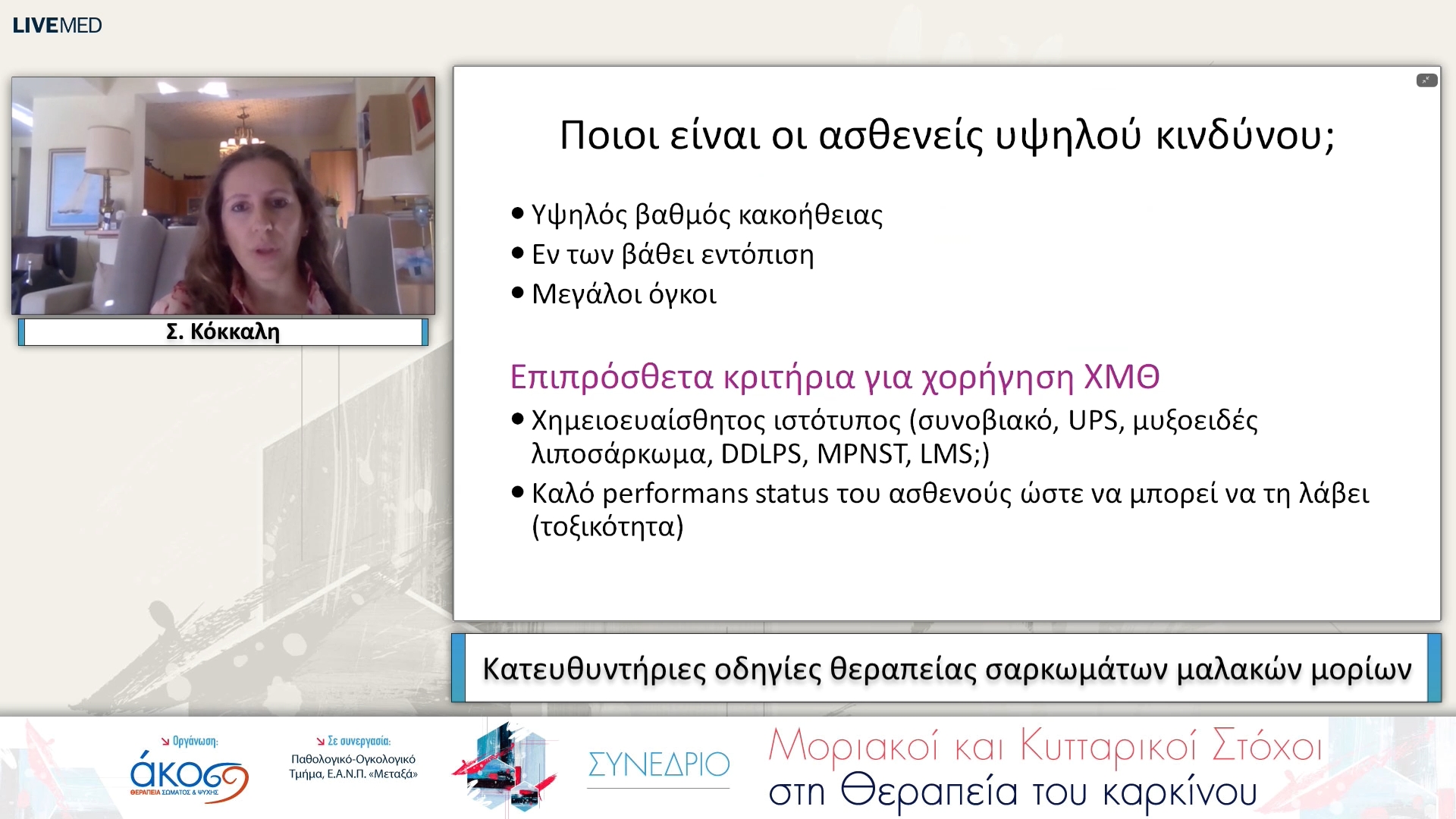 LIVEMED

Σ. Κόκκαλη

Ποιοι είναι οι ασθενείς υψηλού κινδύνου;

• Υψηλός βαθμός κακοήθειας
• Εν των βάθει εντόπιση
• Μεγάλοι όγκοι

Επιπρόσθετα κριτήρια για χορήγηση ΧΜΘ

• Χημειοευαίσθητος ιστότυπος (συνοβιακό, UPS, μυξοειδές λιποσάρκωμα, DDLPS, MPNST, LMS;)
• Καλό performans status του ασθενούς ώστε να μπορεί να τη λάβει (τοξικότητα)

Κατευθυντήριες οδηγίες θεραπείας σαρκωμάτων μαλακών μορίων

Οργάνωση:
άκος
ΘΕΡΑΠΕΙΑ ΣΩΜΑΤΟΣ & ΨΥΧΗΣ

Σε συνεργασία:
Παθολογικό-Ογκολογικό Τμήμα, Ε.Α.Ν.Π. «Μεταξά»

ΣΥΝΕΔΡΙΟ

Μοριακοί και Κυτταρικοί Στόχοι στη Θεραπεία του καρκίνου